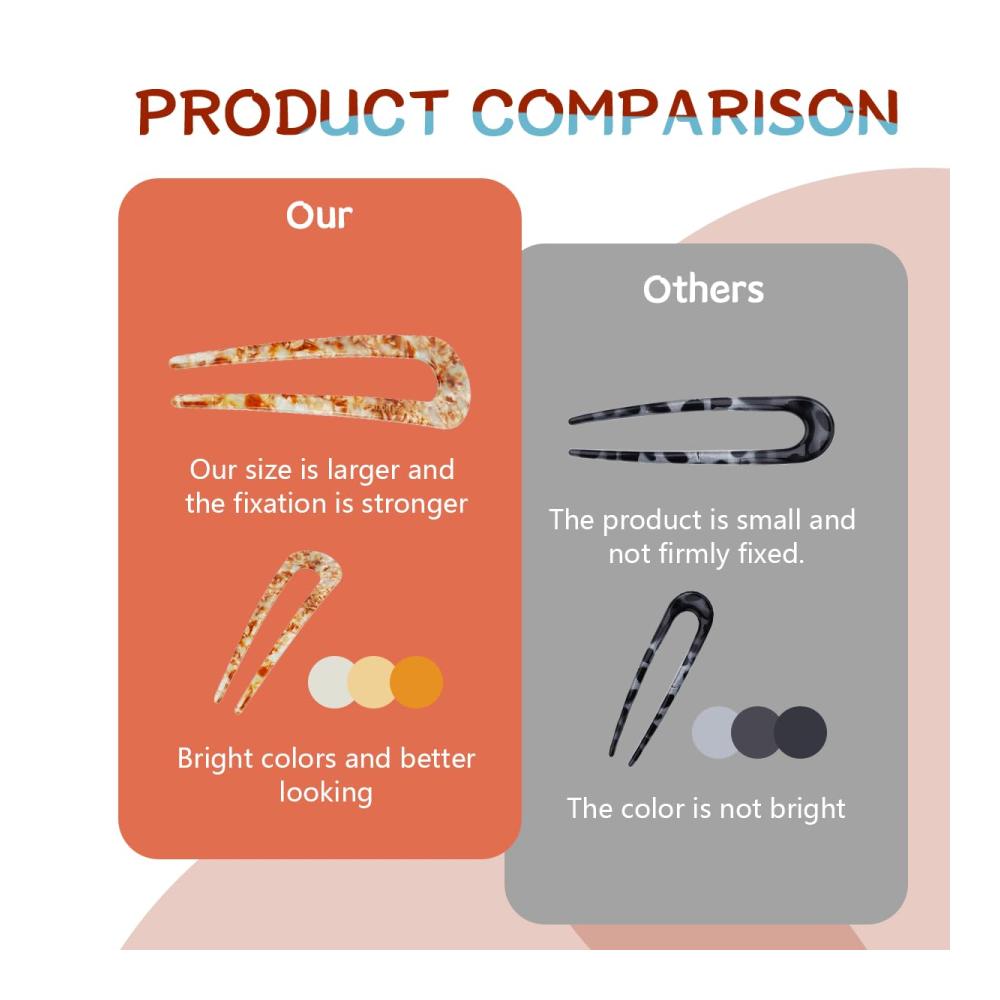 PRODUCT COMPARISON

Our

Our size is larger and the fixation is stronger

Bright colors and better looking

Others

The product is small and not firmly fixed.

The color is not bright